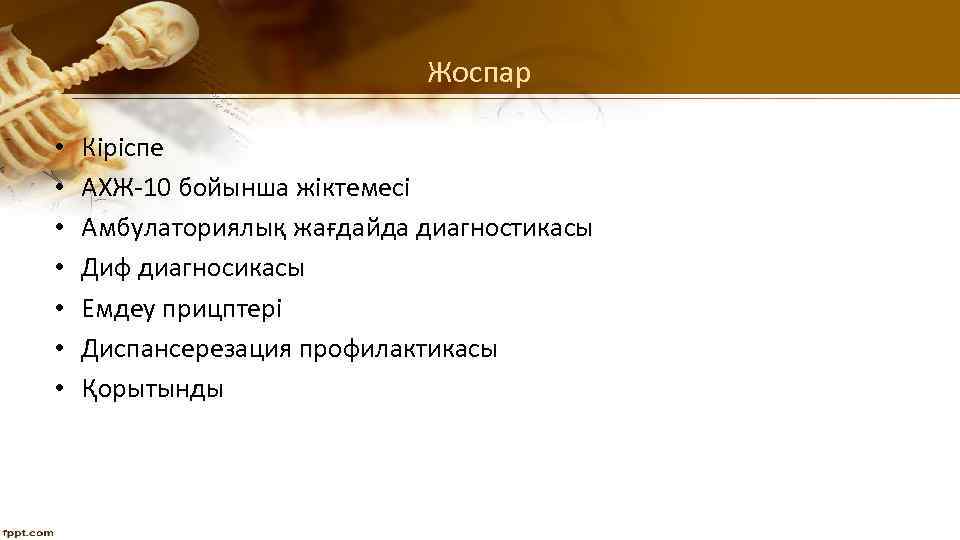 Жоспар

• Кіріспе
• АХЖ-10 бойынша жіктемесі
• Амбулаториялық жағдайда диагностикасы
• Диф диагносикасы
• Емдеу прицптері
• Диспансерезация профилактикасы
• Қорытынды

fppt.com